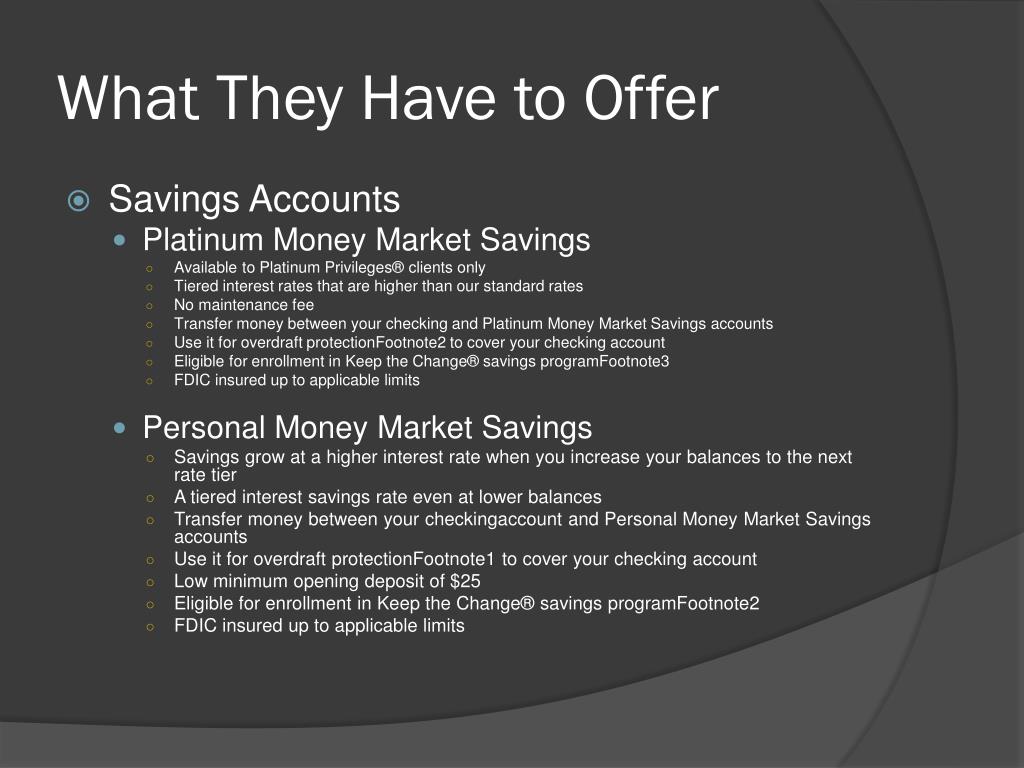 What They Have to Offer

Savings Accounts

Platinum Money Market Savings

Available to Platinum Privileges® clients only

Tiered interest rates that are higher than our standard rates

No maintenance fee

Transfer money between your checking and Platinum Money Market Savings accounts

Use it for overdraft protectionFootnote2 to cover your checking account

Eligible for enrollment in Keep the Change® savings programFootnote3

FDIC insured up to applicable limits

Personal Money Market Savings

Savings grow at a higher interest rate when you increase your balances to the next rate tier

A tiered interest savings rate even at lower balances

Transfer money between your checkingaccount and Personal Money Market Savings accounts

Use it for overdraft protectionFootnote1 to cover your checking account

Low minimum opening deposit of $25

Eligible for enrollment in Keep the Change® savings programFootnote2

FDIC insured up to applicable limits